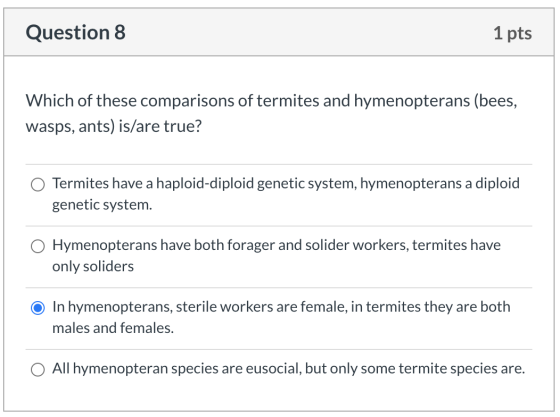 Question 8

1 pts

Which of these comparisons of termites and hymenopterans (bees, wasps, ants) is/are true?

Termites have a haploid-diploid genetic system, hymenopterans a diploid genetic system.

Hymenopterans have both forager and solider workers, termites have only soliders

In hymenopterans, sterile workers are female, in termites they are both males and females.

All hymenopteran species are eusocial, but only some termite species are.